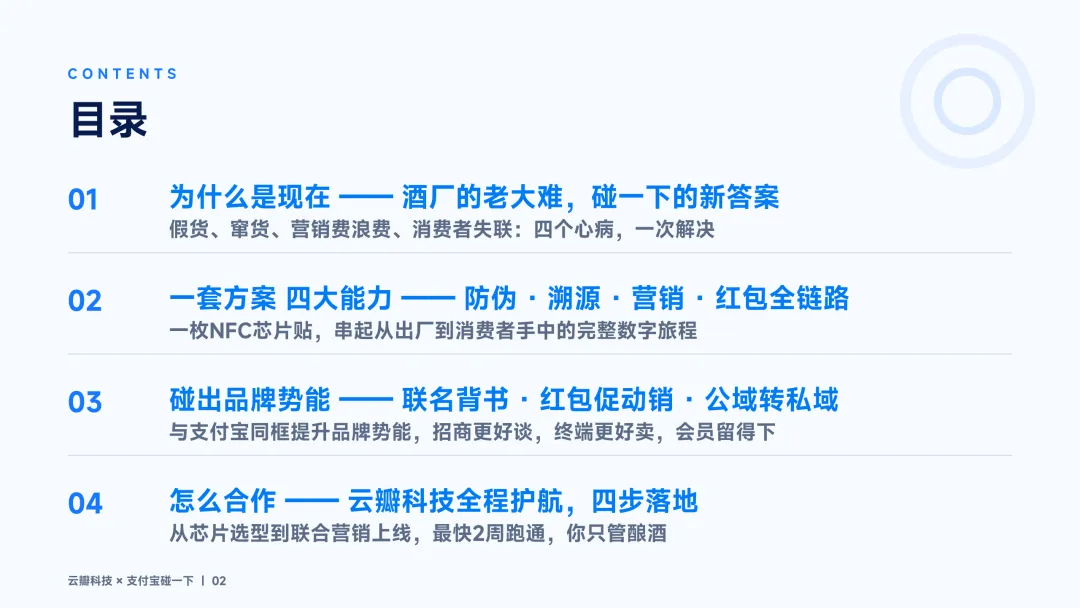 CONTENTS

目录

01
为什么是现在 —— 酒厂的老大难，碰一下的新答案
假货、窜货、营销费浪费、消费者失联：四个心病，一次解决

02
一套方案 四大能力 —— 防伪 · 溯源 · 营销 · 红包全链路
一枚NFC芯片贴，串起从出厂到消费者手中的完整数字旅程

03
碰出品牌势能 —— 联名背书 · 红包促动销 · 公域转私域
与支付宝同框提升品牌势能，招商更好谈，终端更好卖，会员留得下

04
怎么合作 —— 云瓣科技全程护航，四步落地
从芯片选型到联合营销上线，最快2周跑通，你只管酿酒

云瓣科技 × 支付宝碰一下 | 02